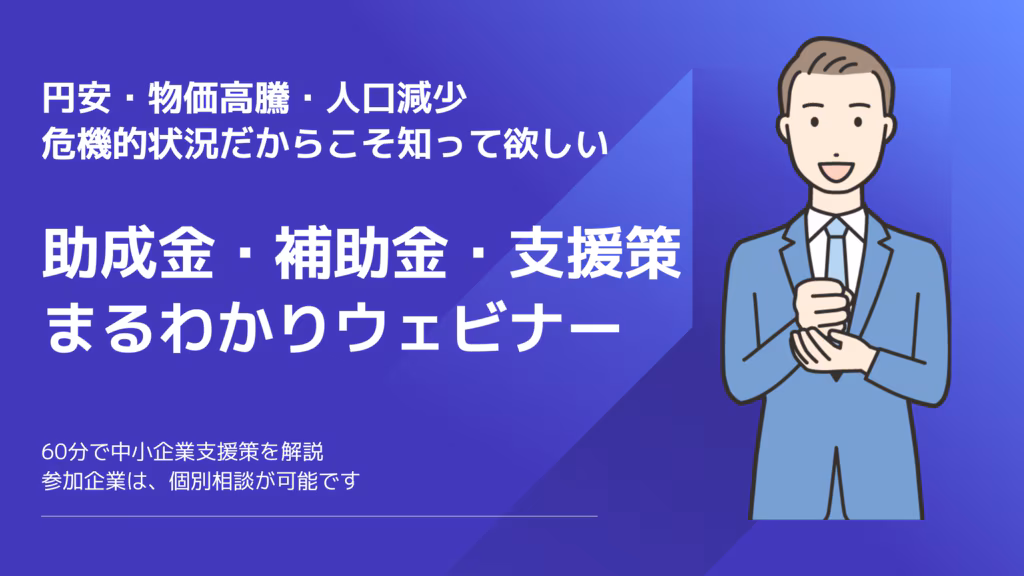 円安・物価高騰・人口減少
危機的状況だからこそ知って欲しい

助成金・補助金・支援策
まるわかりウェビナー

60分で中小企業支援策を解説
参加企業は、個別相談が可能です